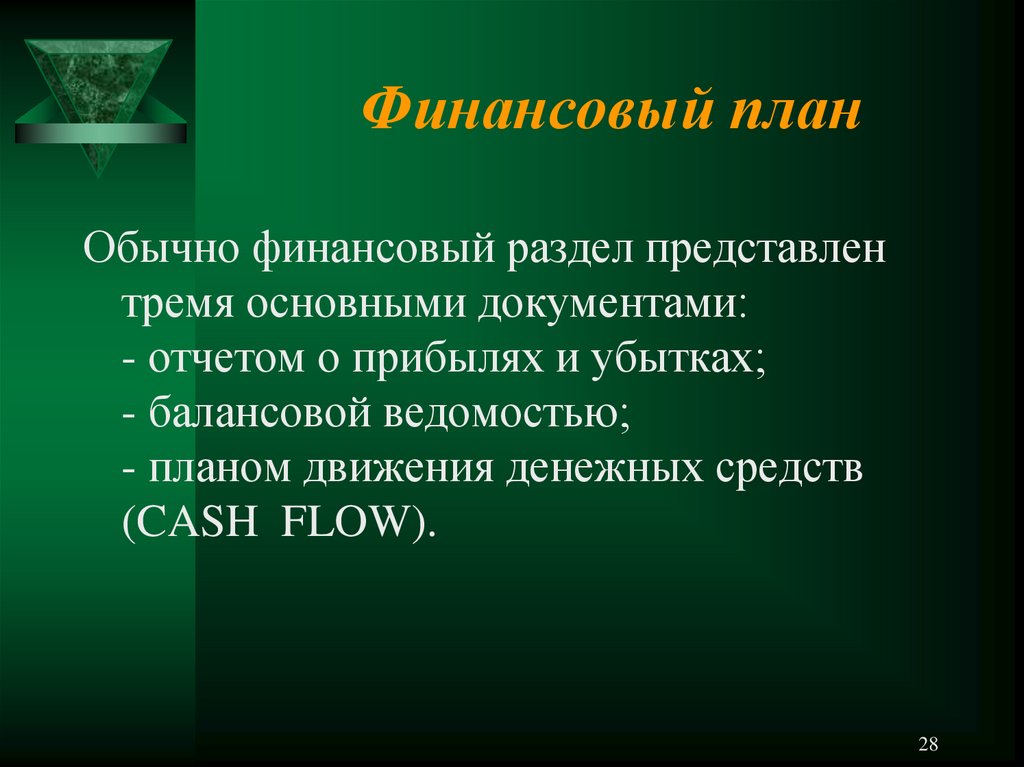 Финансовый план

Обычно финансовый раздел представлен тремя основными документами:
- отчетом о прибылях и убытках;
- балансовой ведомостью;
- планом движения денежных средств (CASH FLOW).

28